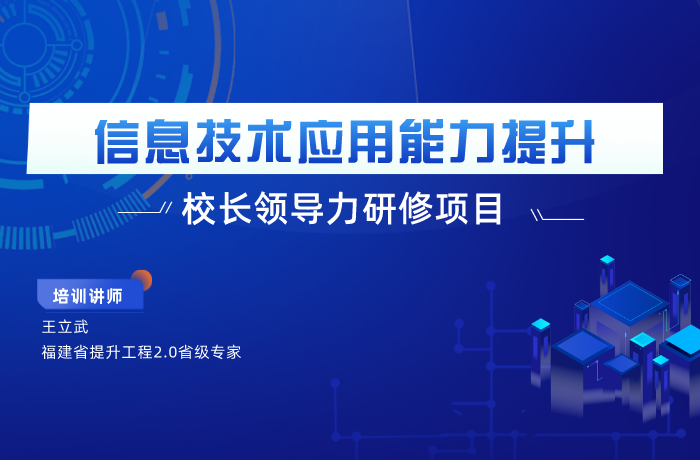 信息技术应用能力提升

校长领导力研修项目

培训讲师

王立武
福建省提升工程2.0省级专家